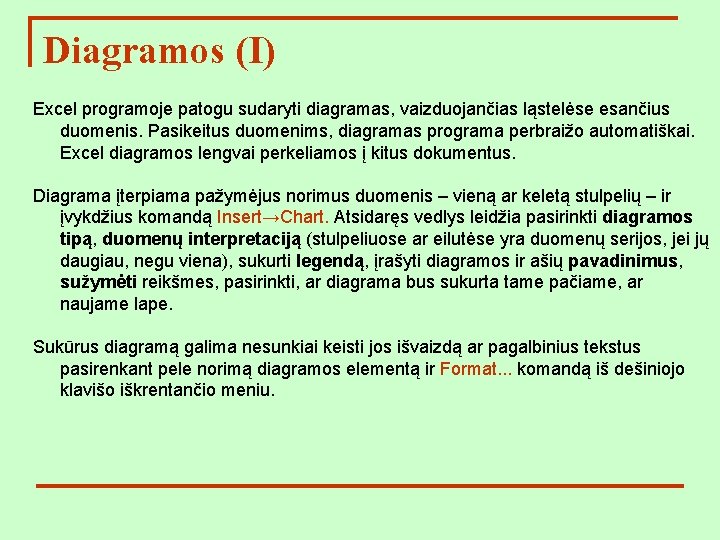 Diagramos (I)

Excel programoje patogu sudaryti diagramas, vaizduojančias ląstelėse esančius duomenis. Pasikeitus duomenims, diagramas programa perbraižo automatiškai. Excel diagramos lengvai perkeliamos į kitus dokumentus.

Diagrama įterpiama pažymėjus norimus duomenis – vieną ar keletą stulpelių – ir įvykdžius komandą Insert→Chart. Atsidaręs vedlys leidžia pasirinkti diagramos tipą, duomenų interpretaciją (stulpeliuose ar eilutėse yra duomenų serijos, jei jų daugiau, negu viena), sukurti legendą, įrašyti diagramos ir ašių pavadinimus, sužymėti reikšmes, pasirinkti, ar diagrama bus sukurta tame pačiame, ar naujame lape.

Sukūrus diagramą galima nesunkiai keisti jos išvaizdą ar pagalbinius tekstus pasirenkant pele norimą diagramos elementą ir Format... komandą iš dešiniojo klavišo iškrentančio meniu.